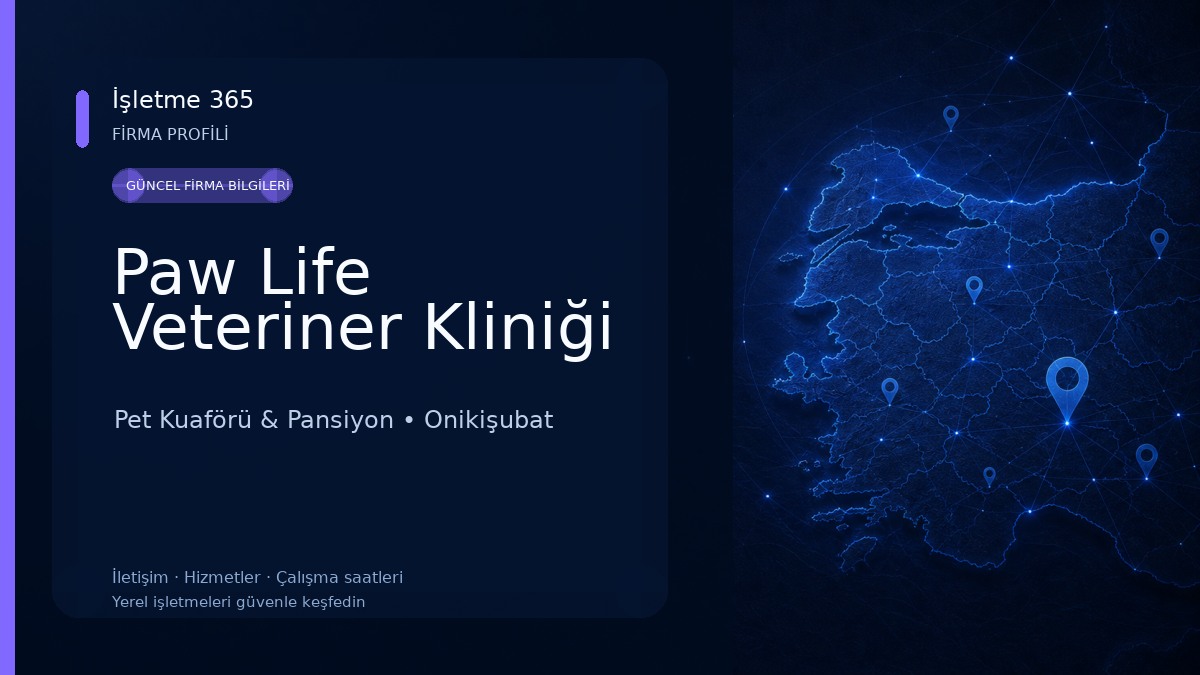 İşletme 365
FİRMA PROFİLİ

GÜNCEL FİRMA BİLGİLERİ

Paw Life Veteriner Kliniği

Pet Kuaförü & Pansiyon • Onikişubat

İletişim · Hizmetler · Çalışma saatleri
Yerel işletmeleri güvenle keşfedin